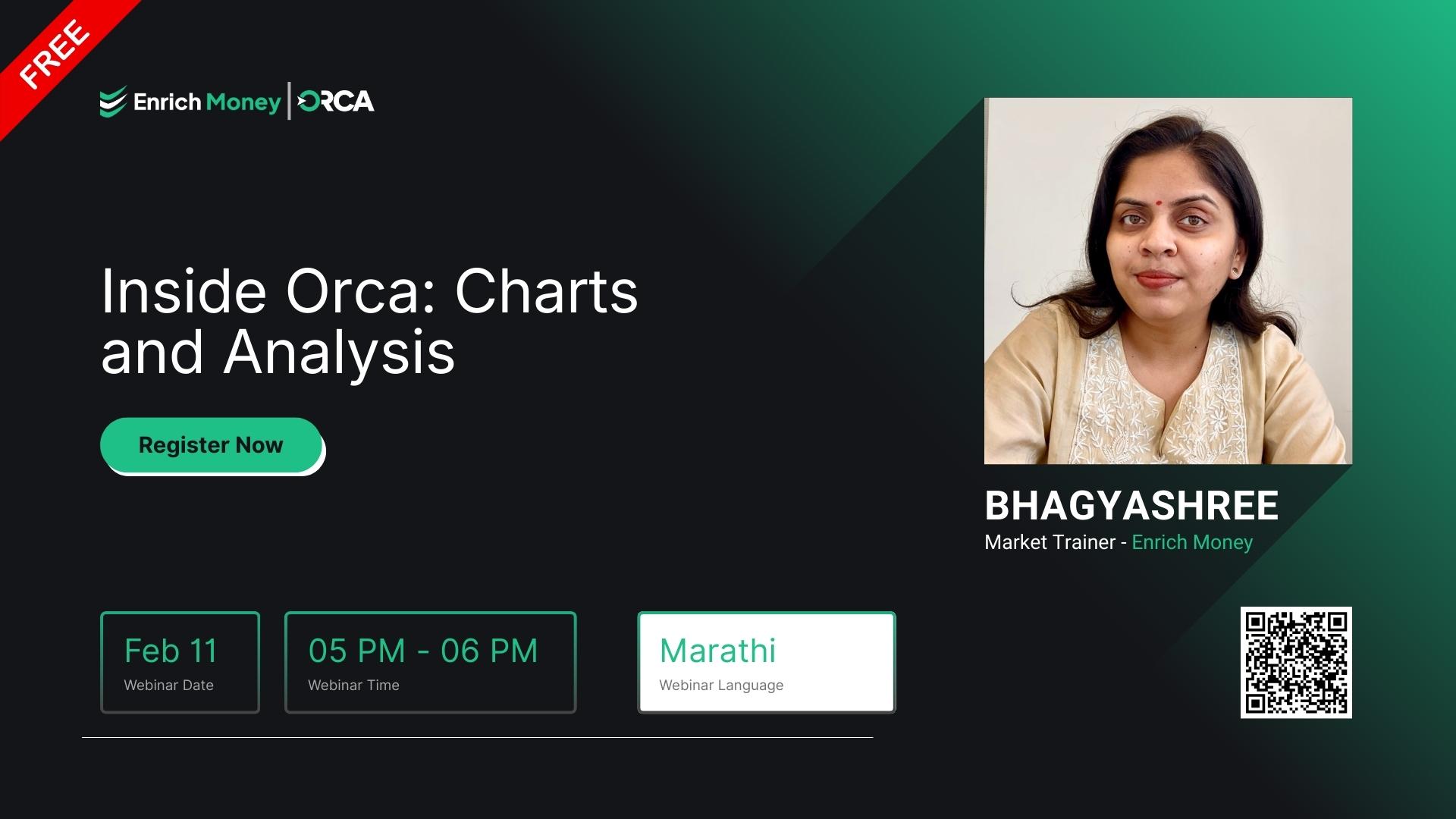 FREE

Enrich Money | ORCA

Inside Orca: Charts and Analysis

Register Now

BHAGYASHREE
Market Trainer - Enrich Money

Feb 11
Webinar Date

05 PM - 06 PM
Webinar Time

Marathi
Webinar Language